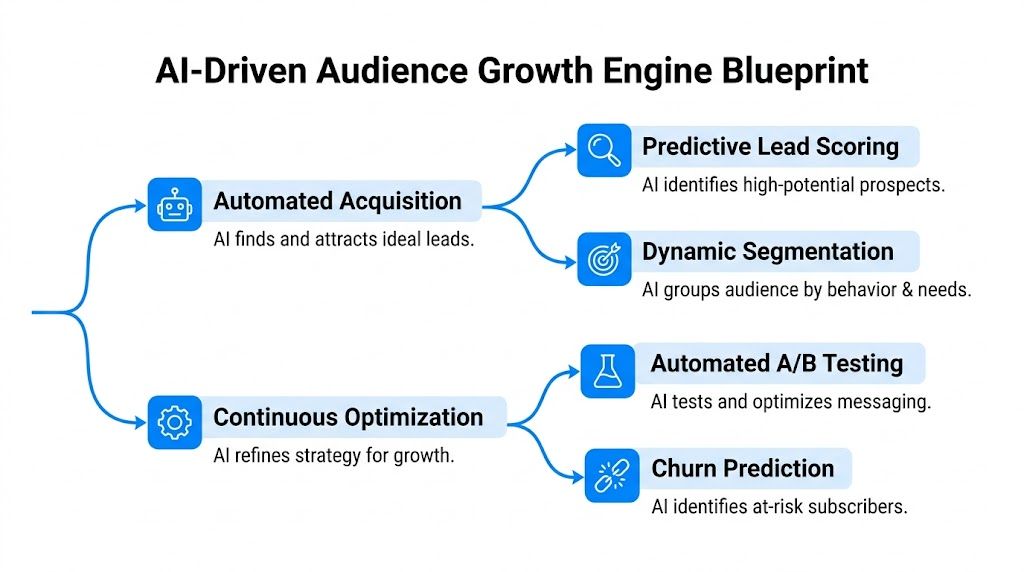 AI-Driven Audience Growth Engine Blueprint

Automated Acquisition
AI finds and attracts ideal leads.

Predictive Lead Scoring
AI identifies high-potential prospects.

Dynamic Segmentation
AI groups audience by behavior & needs.

Continuous Optimization
AI refines strategy for growth.

Automated A/B Testing
AI tests and optimizes messaging.

Churn Prediction
AI identifies at-risk subscribers.